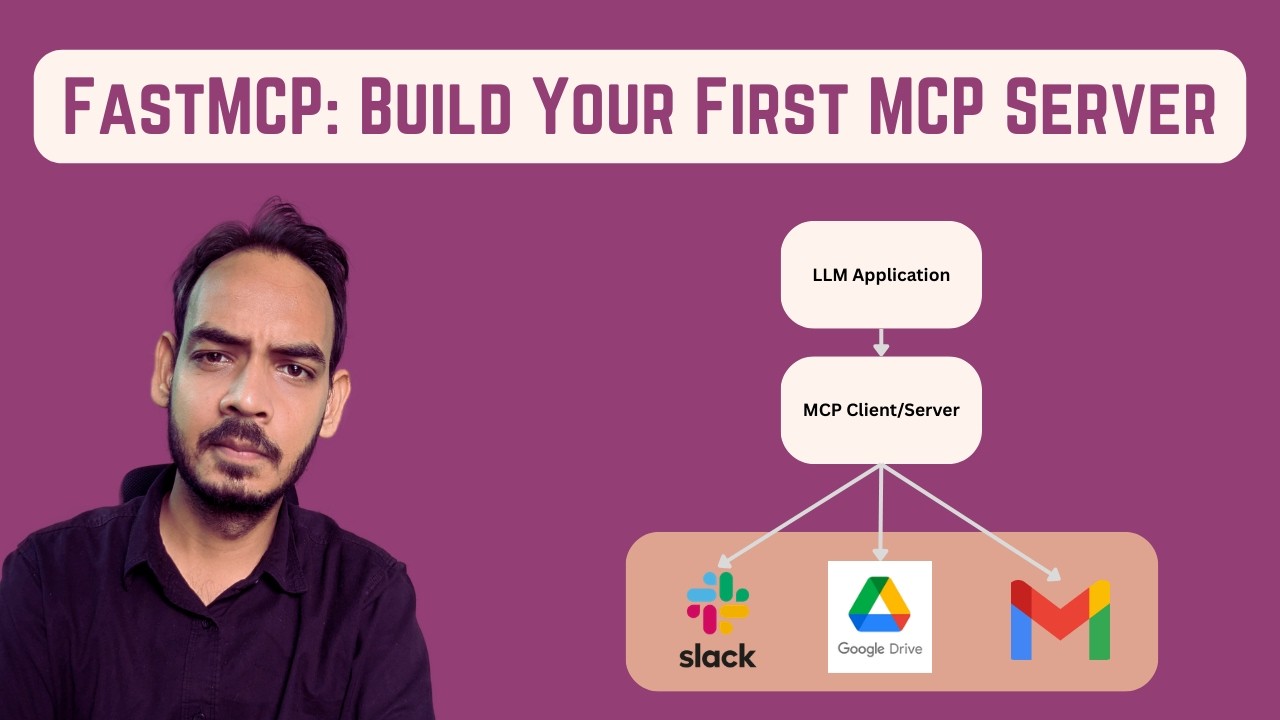 FastMCP: Build Your First MCP Server

LLM Application

MCP Client/Server

slack

Google Drive